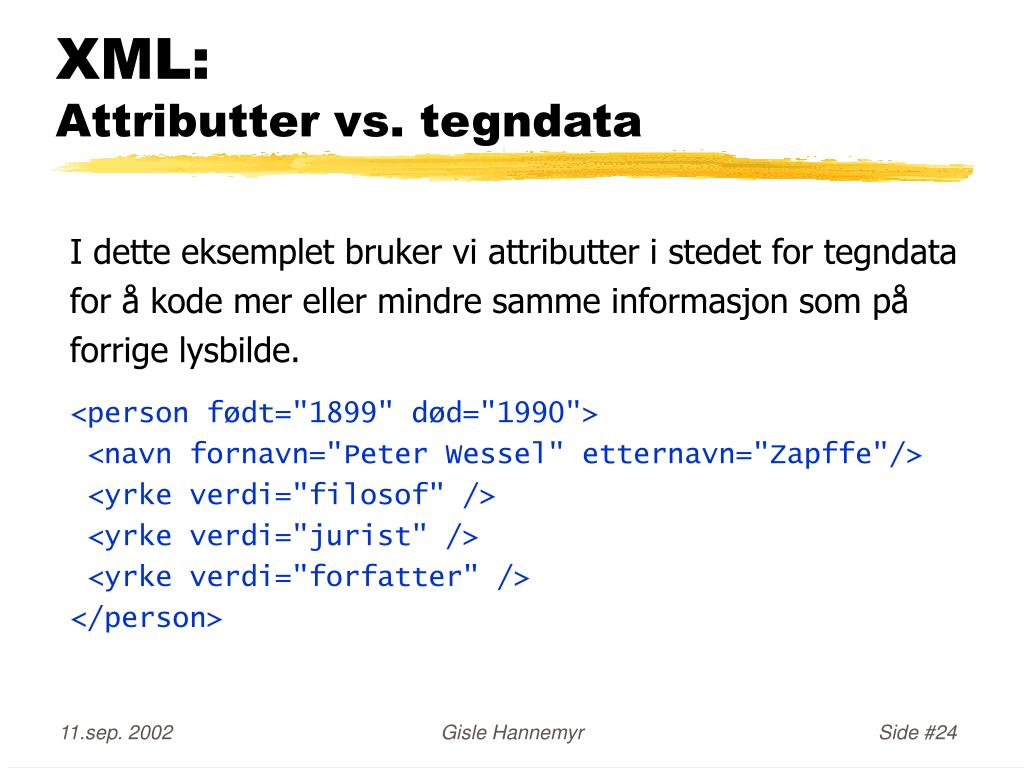 XML:
Attributter vs. tegndata

I dette eksemplet bruker vi attributter i stedet for tegndata for å kode mer eller mindre samme informasjon som på forrige lysbilde.

<person født="1899" død="1990">
 <navn fornavn="Peter Wessel" etternavn="Zapffe"/>
 <yrke verdi="filosof" />
 <yrke verdi="jurist" />
 <yrke verdi="forfatter" />
</person>

11.sep. 2002
Gisle Hannemyr
Side #24